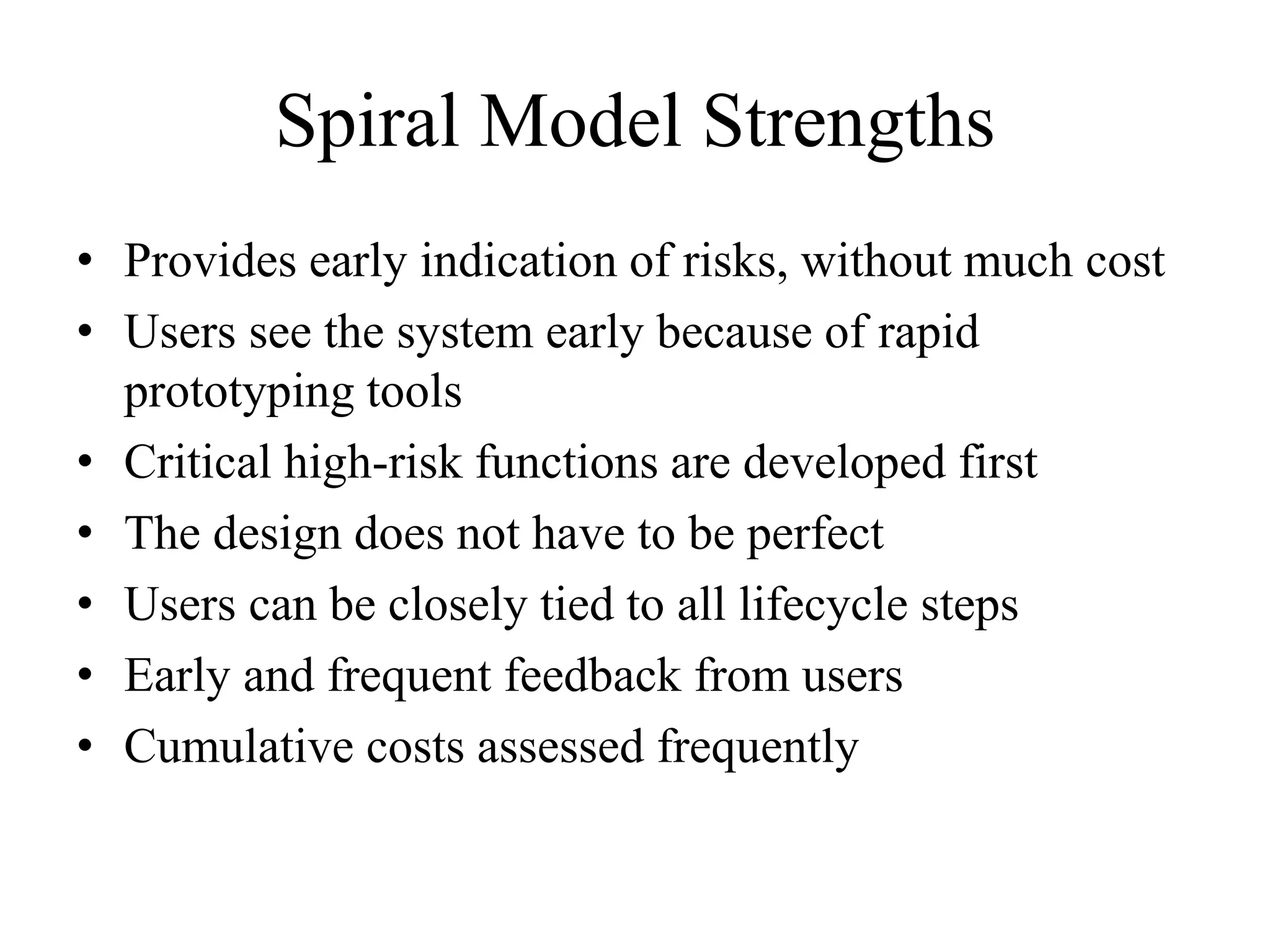 Spiral Model Strengths

• Provides early indication of risks, without much cost
• Users see the system early because of rapid prototyping tools
• Critical high-risk functions are developed first
• The design does not have to be perfect
• Users can be closely tied to all lifecycle steps
• Early and frequent feedback from users
• Cumulative costs assessed frequently